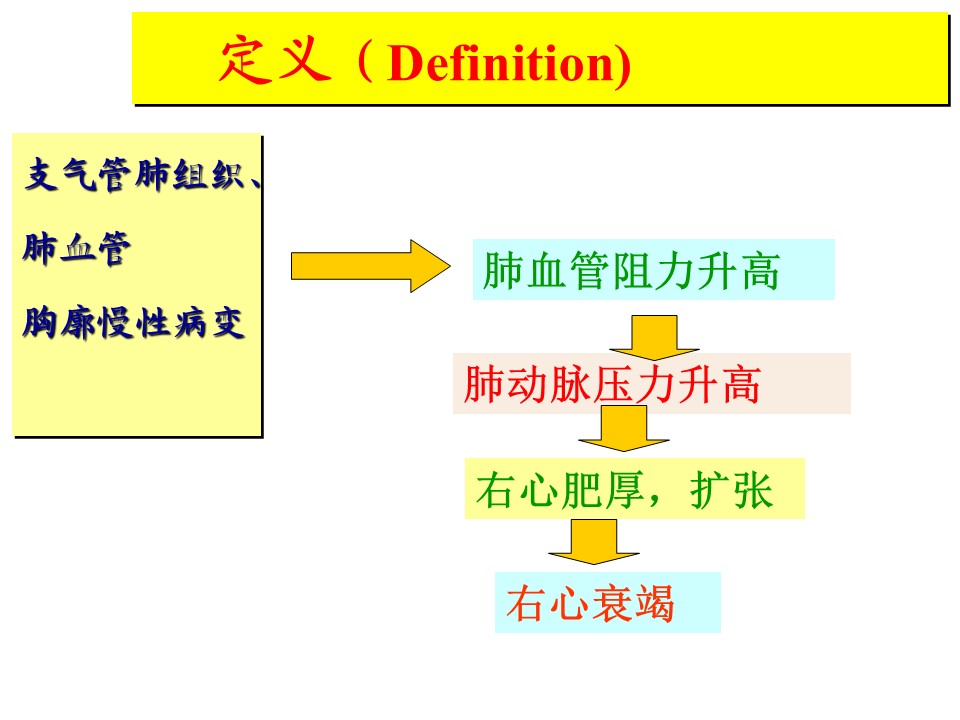 定义（Definition)

支气管肺组织、

肺血管

胸廓慢性病变

肺血管阻力升高

肺动脉压力升高

右心肥厚，扩张

右心衰竭